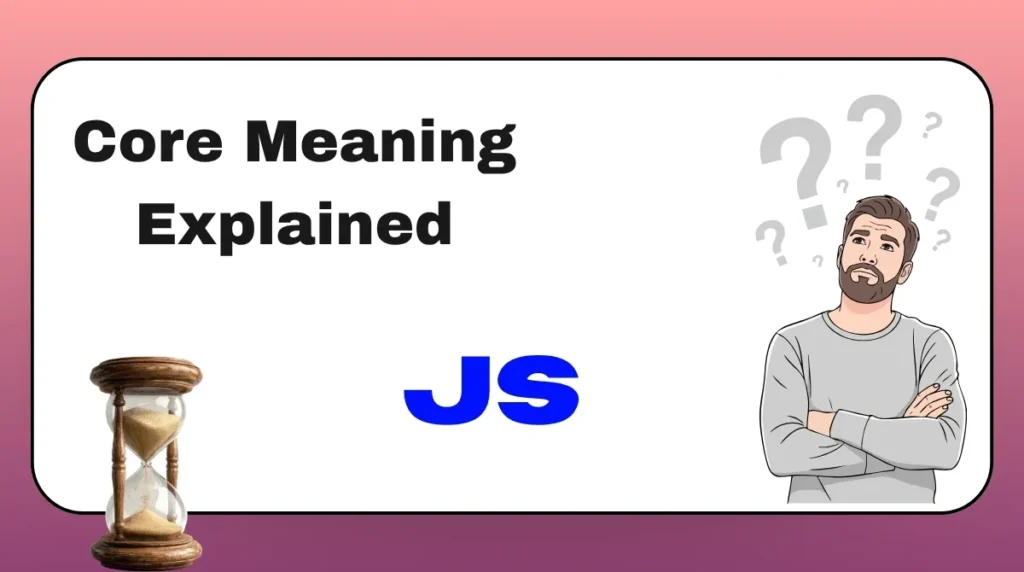 Core Meaning Explained

JS